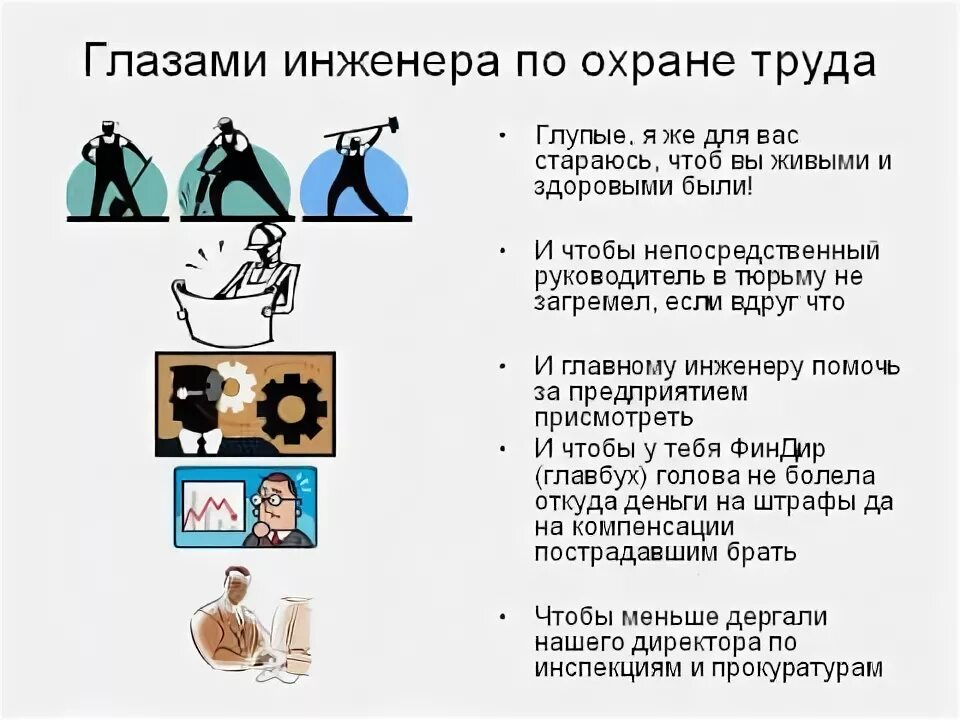 Глазами инженера по охране труда

• Глупые, я же для вас стараюсь, чтоб вы живыми и здоровыми были!

• И чтобы непосредственный руководитель в тюрьму не загремел, если вдруг что

• И главному инженеру помочь за предприятием присмотреть

• И чтобы у тебя ФинДир (главбух) голова не болела откуда деньги на штрафы да на компенсации пострадавшим брать

• Чтобы меньше дергали нашего директора по инспекциям и прокуратурам